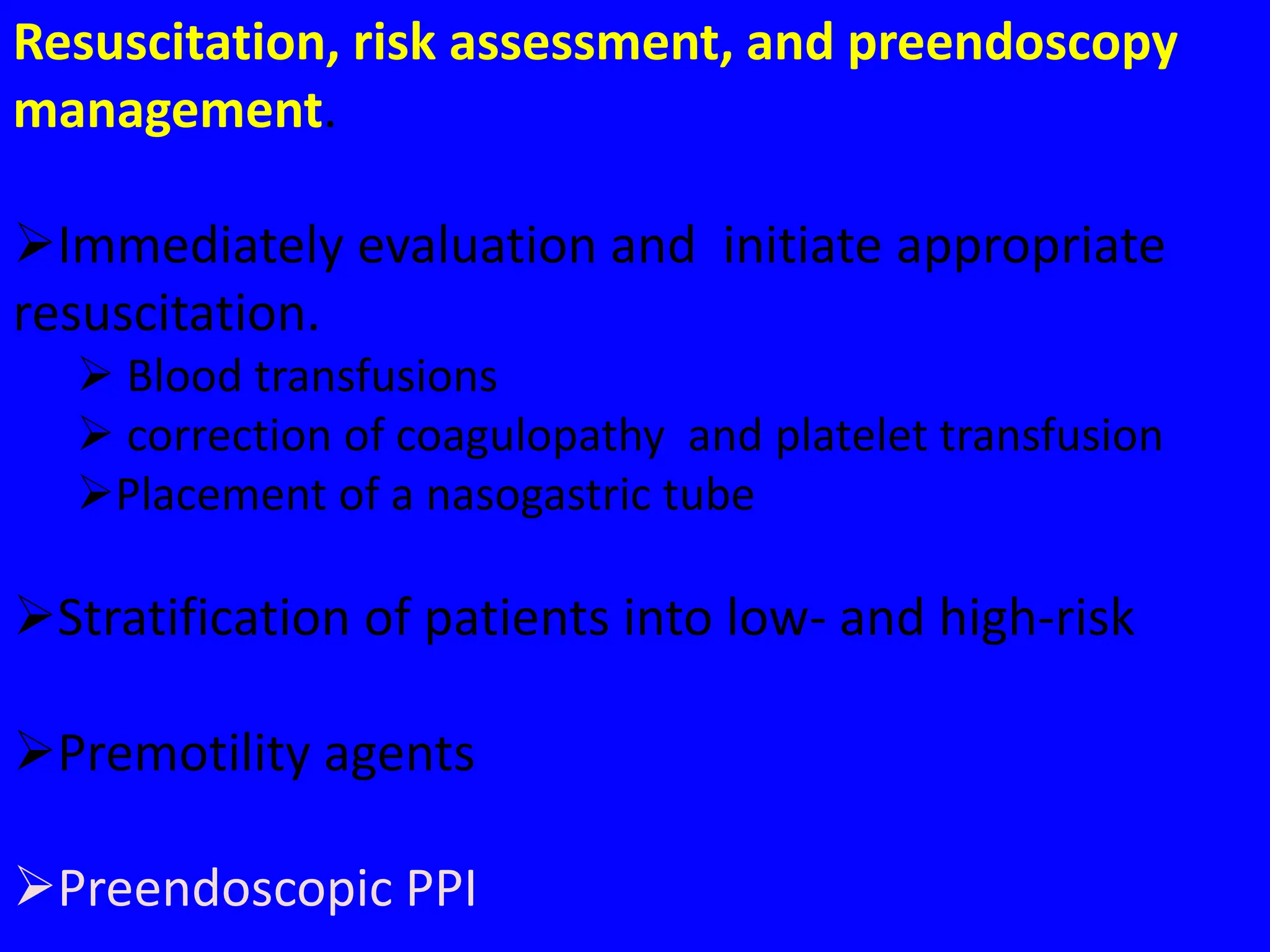 Resuscitation, risk assessment, and preendoscopy management.

➢Immediately evaluation and initiate appropriate resuscitation.

➢ Blood transfusions
➢ correction of coagulopathy and platelet transfusion
➢Placement of a nasogastric tube

➢Stratification of patients into low- and high-risk

➢Premotility agents

➢Preendoscopic PPI